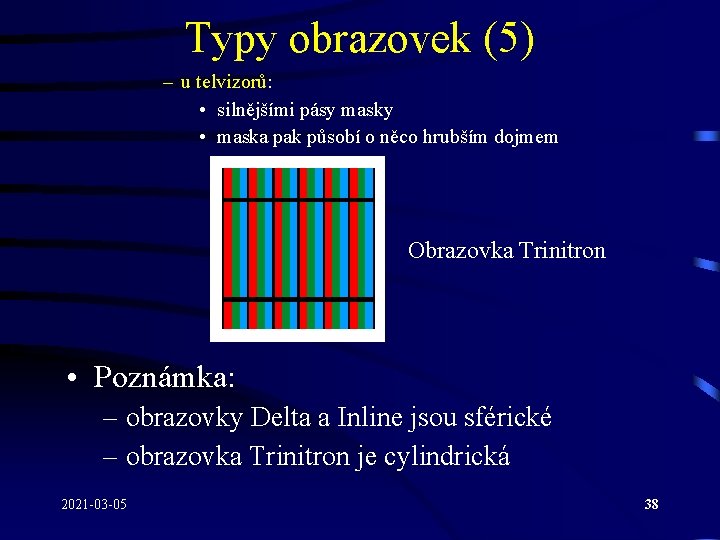 Typy obrazovek (5)

– u telvizorů:
• silnějšími pásy masky
• maska pak působí o něco hrubším dojmem

Obrazovka Trinitron

• Poznámka:
– obrazovky Delta a Inline jsou sférické
– obrazovka Trinitron je cylindrická

2021-03-05

38